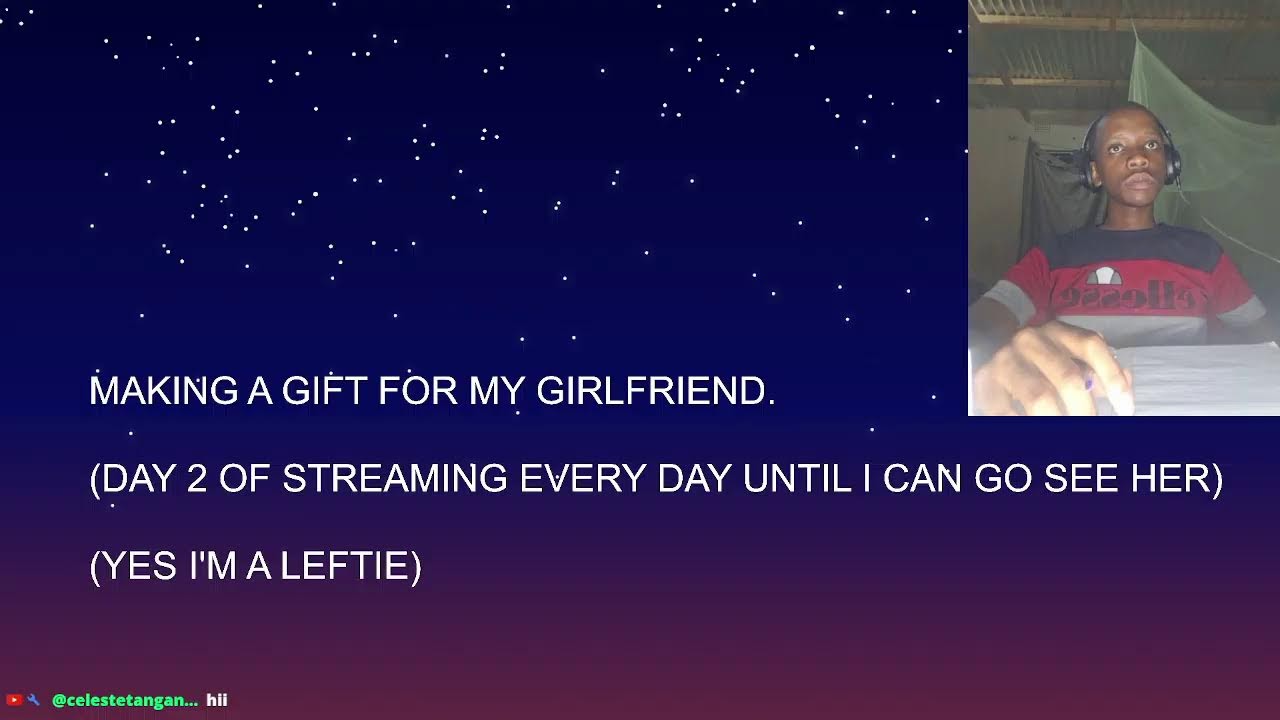 ellesse

MAKING A GIFT FOR MY GIRLFRIEND.

(DAY 2 OF STREAMING EVERY DAY UNTIL I CAN GO SEE HER)

(YES I'M A LEFTIE)

@celestetangan... hii